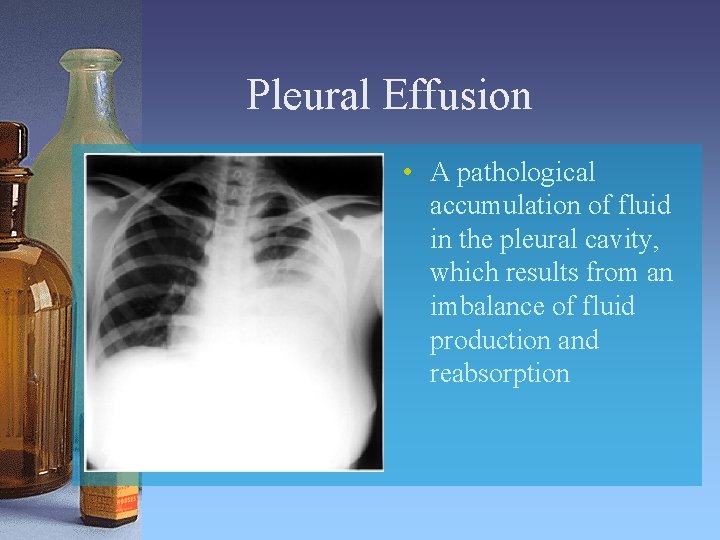 Pleural Effusion

• A pathological accumulation of fluid in the pleural cavity, which results from an imbalance of fluid production and reabsorption